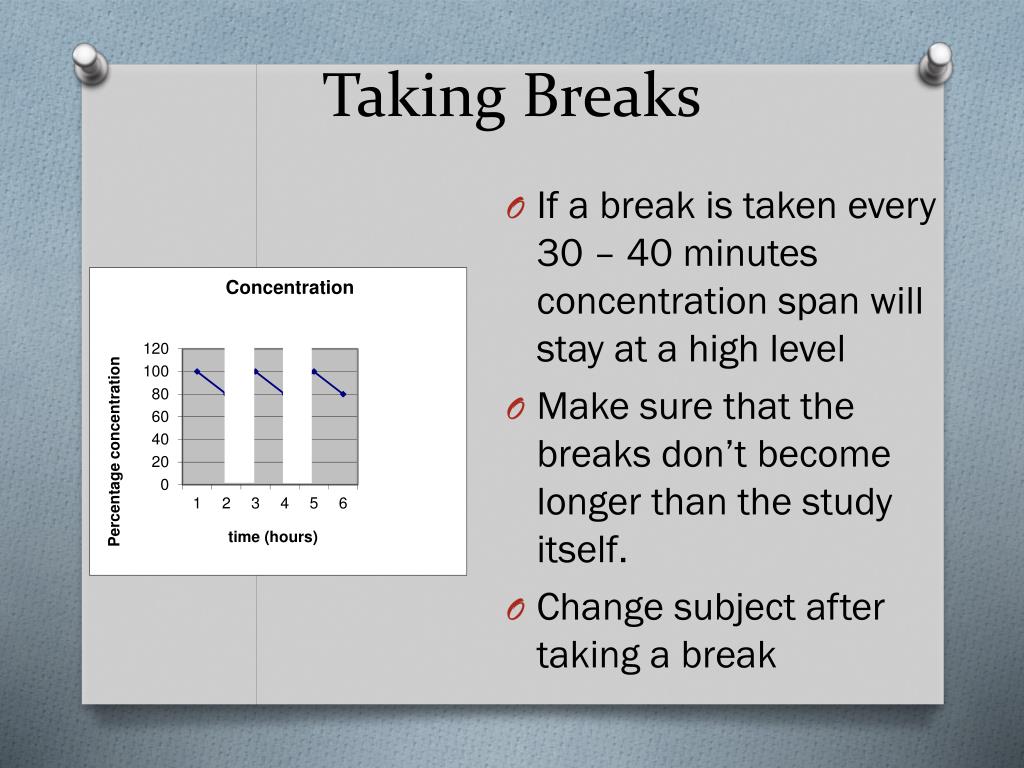 Taking Breaks

Concentration

Percentage concentration

120
100
80
60
40
20
0

1 2 3 4 5 6

time (hours)

O If a break is taken every 30 – 40 minutes concentration span will stay at a high level

O Make sure that the breaks don’t become longer than the study itself.

O Change subject after taking a break